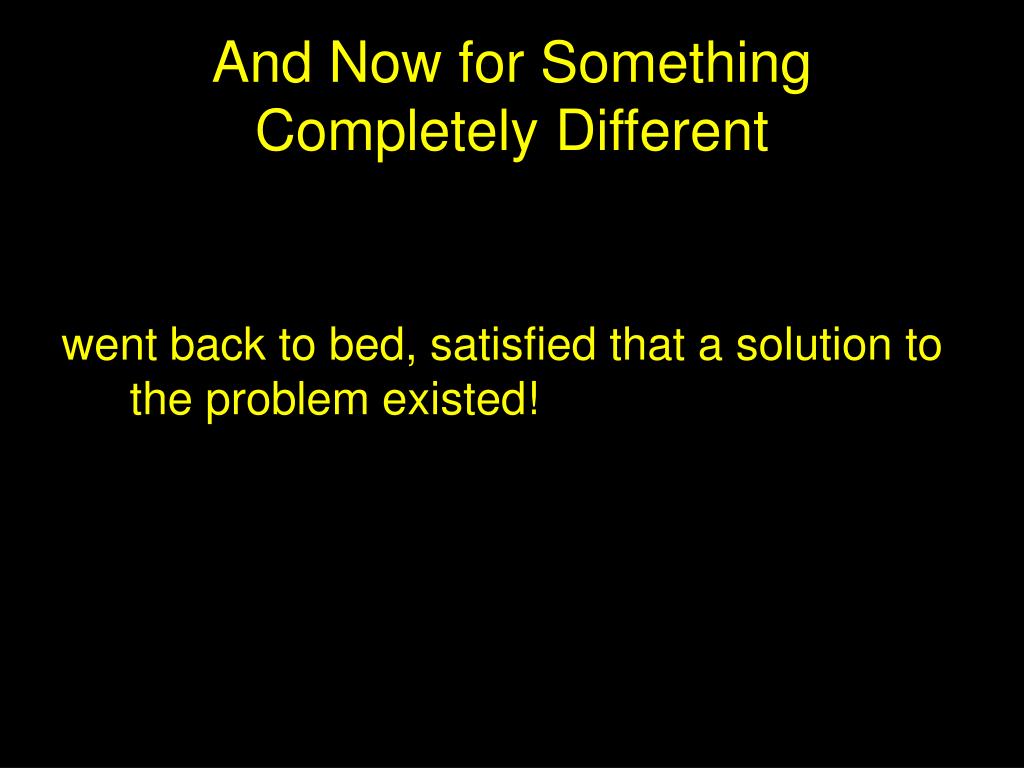 And Now for Something Completely Different

went back to bed, satisfied that a solution to the problem existed!